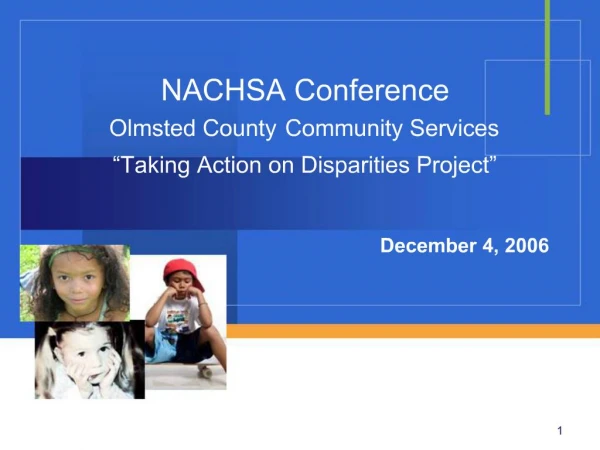 NACHSA Conference

Olmsted County Community Services

“Taking Action on Disparities Project”

December 4, 2006

1